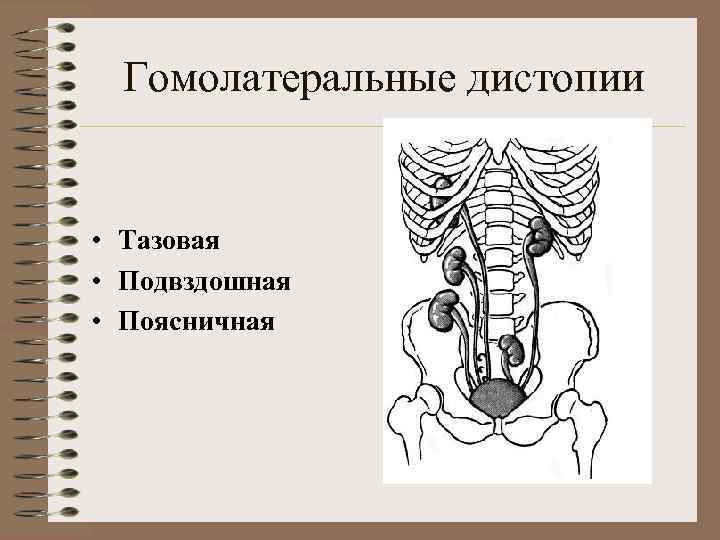 Гомолатеральные дистопии

• Тазовая
• Подвздошная
• Поясничная